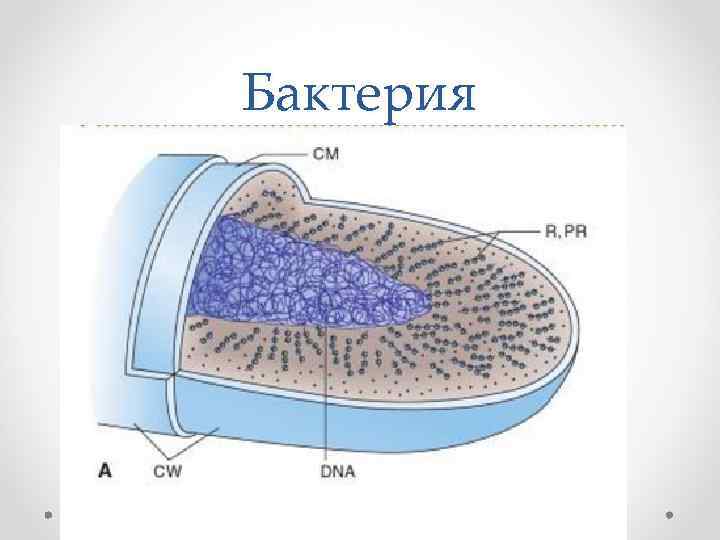 Бактерия

CM

R, PR

A

CW

DNA